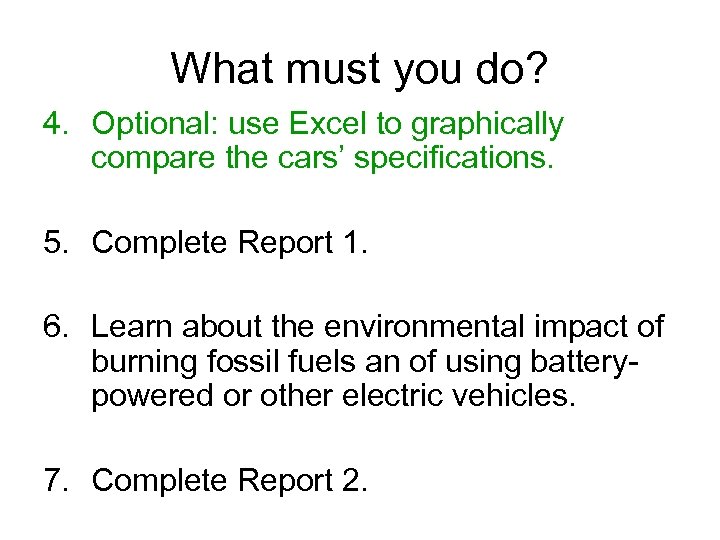 What must you do?

4. Optional: use Excel to graphically compare the cars’ specifications.

5. Complete Report 1.

6. Learn about the environmental impact of burning fossil fuels an of using battery-powered or other electric vehicles.

7. Complete Report 2.